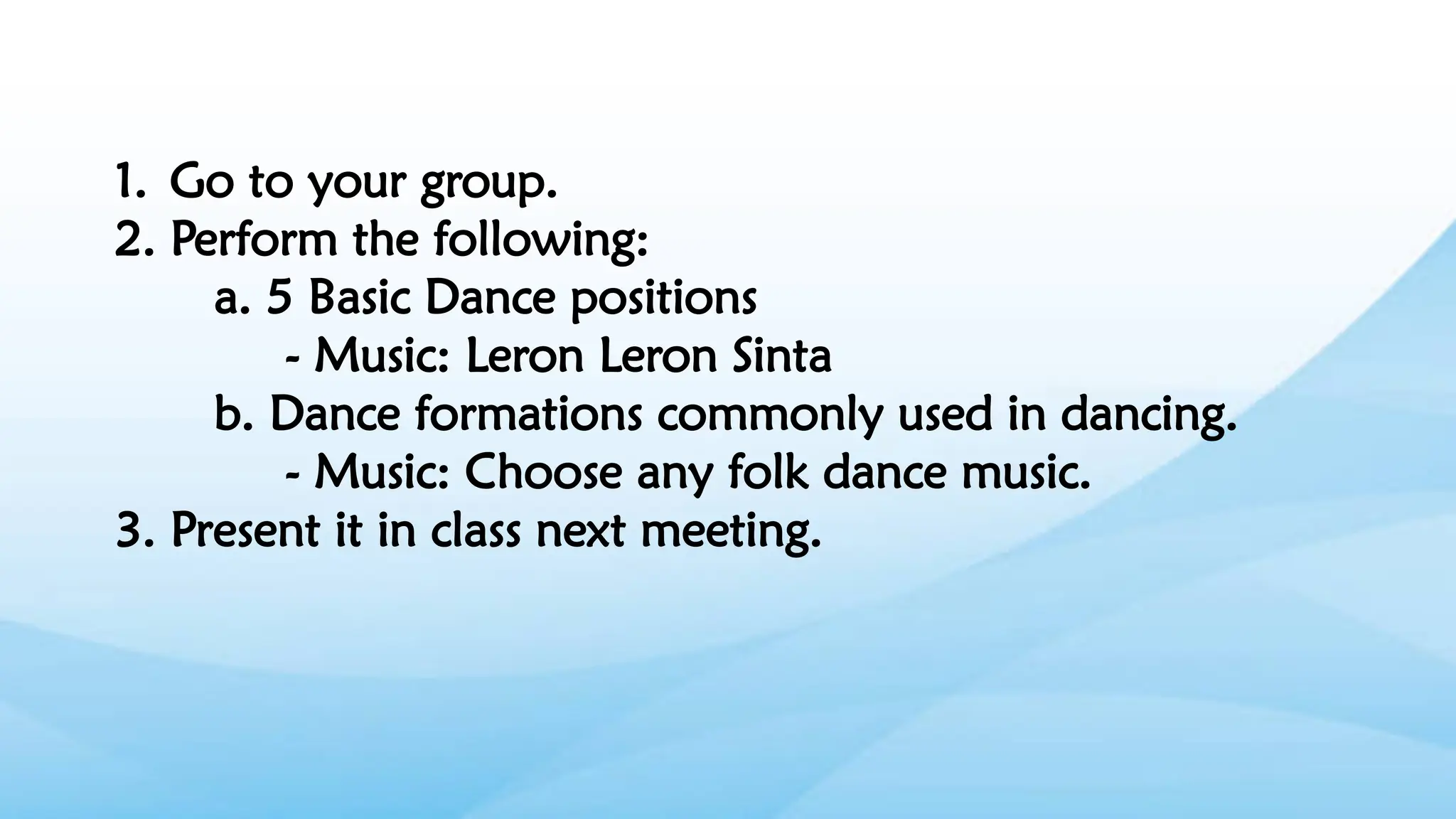 1. Go to your group.
2. Perform the following:
a. 5 Basic Dance positions
- Music: Leron Leron Sinta
b. Dance formations commonly used in dancing.
- Music: Choose any folk dance music.
3. Present it in class next meeting.